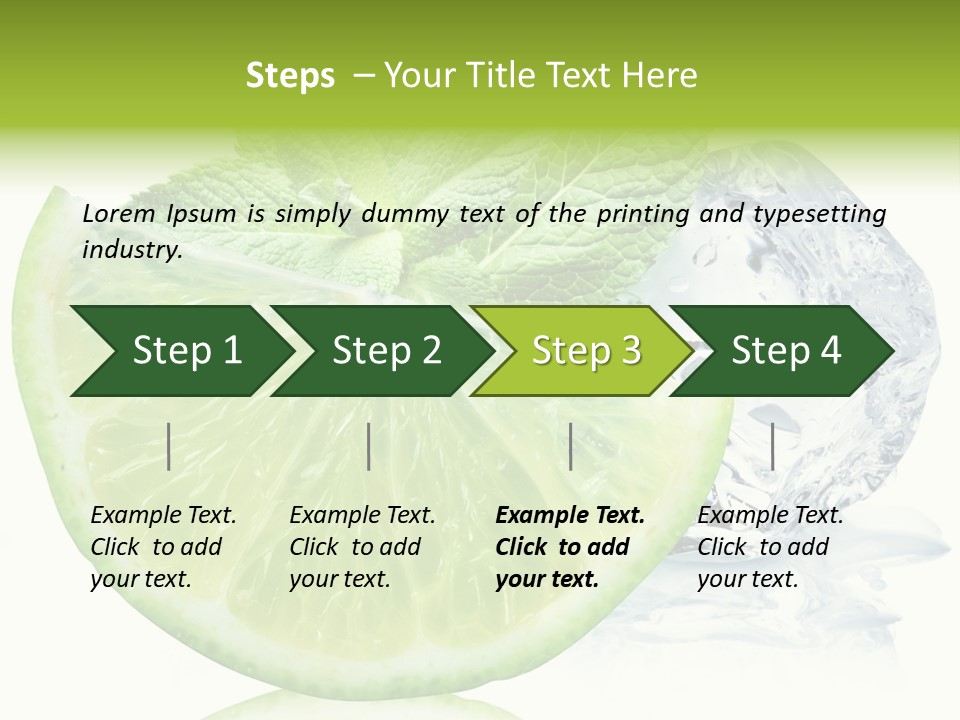 Steps – Your Title Text Here

Lorem Ipsum is simply dummy text of the printing and typesetting industry.

Step 1

Step 2

Step 3

Step 4

Example Text. Click to add your text.

Example Text. Click to add your text.

Example Text. Click to add your text.

Example Text. Click to add your text.